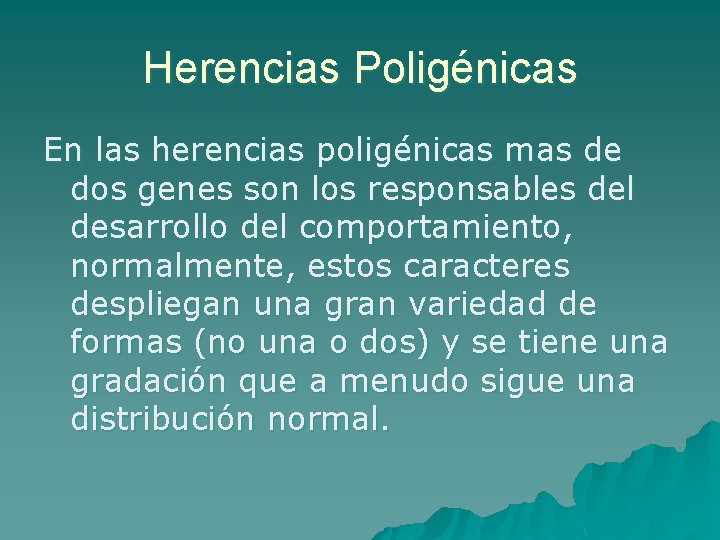 Herencias Poligénicas

En las herencias poligénicas mas de dos genes son los responsables del desarrollo del comportamiento, normalmente, estos caracteres despliegan una gran variedad de formas (no una o dos) y se tiene una gradación que a menudo sigue una distribución normal.